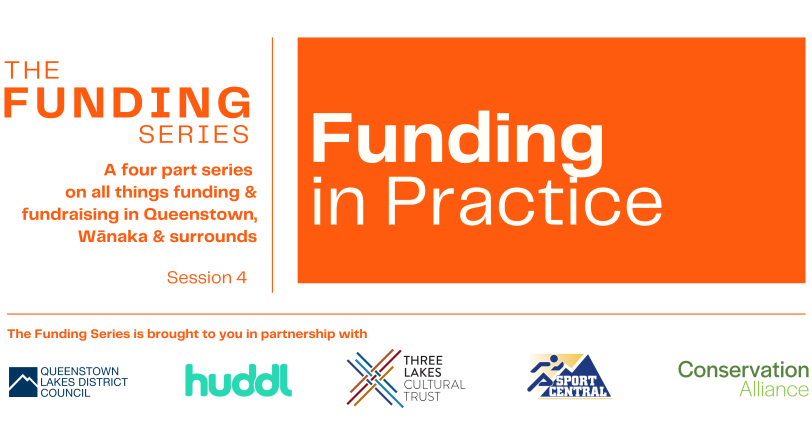 THE FUNDING SERIES

A four part series on all things funding & fundraising in Queenstown, Wānaka & surrounds

Session 4

Funding in Practice

The Funding Series is brought to you in partnership with

QUEENSTOWN LAKES DISTRICT COUNCIL

huddl

THREE LAKES CULTURAL TRUST

SPORT CENTRAL

Conservation Alliance